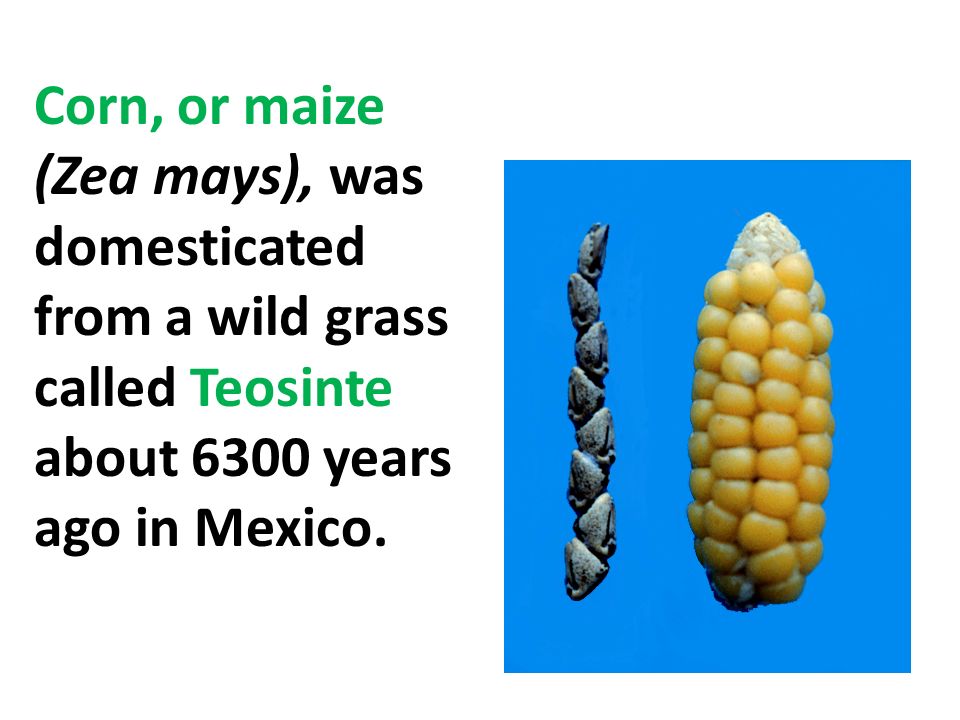 Corn, or maize (Zea mays), was domesticated from a wild grass called Teosinte about 6300 years ago in Mexico.